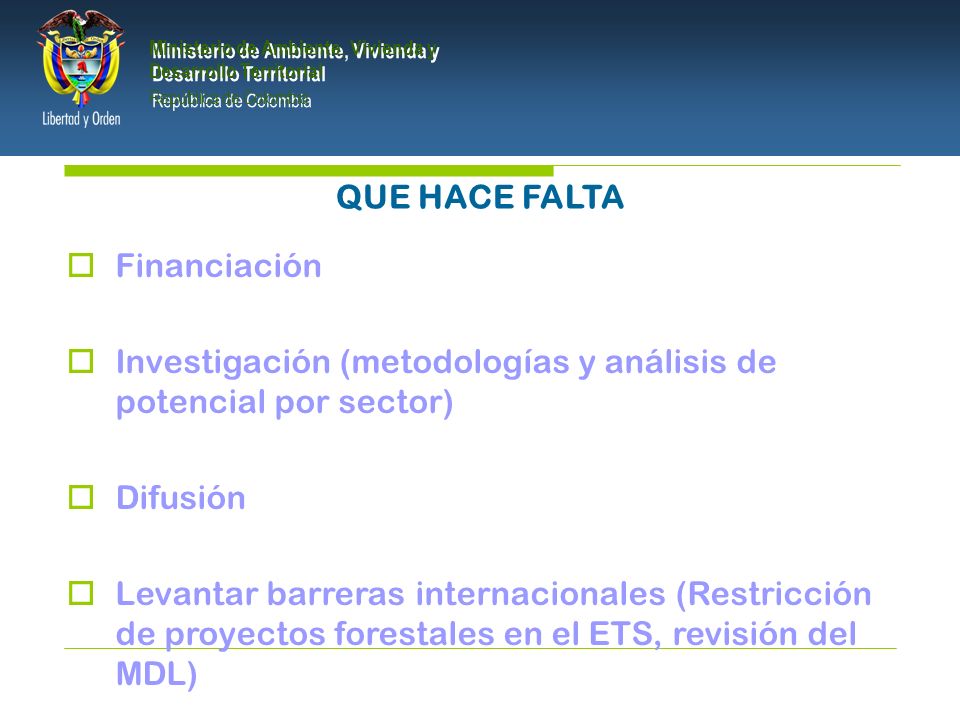 Libertad y Orden

Ministerio de Ambiente, Vivienda y Desarrollo Territorial
República de Colombia

QUE HACE FALTA

Financiación

Investigación (metodologías y análisis de potencial por sector)

Difusión

Levantar barreras internacionales (Restricción de proyectos forestales en el ETS, revisión del MDL)